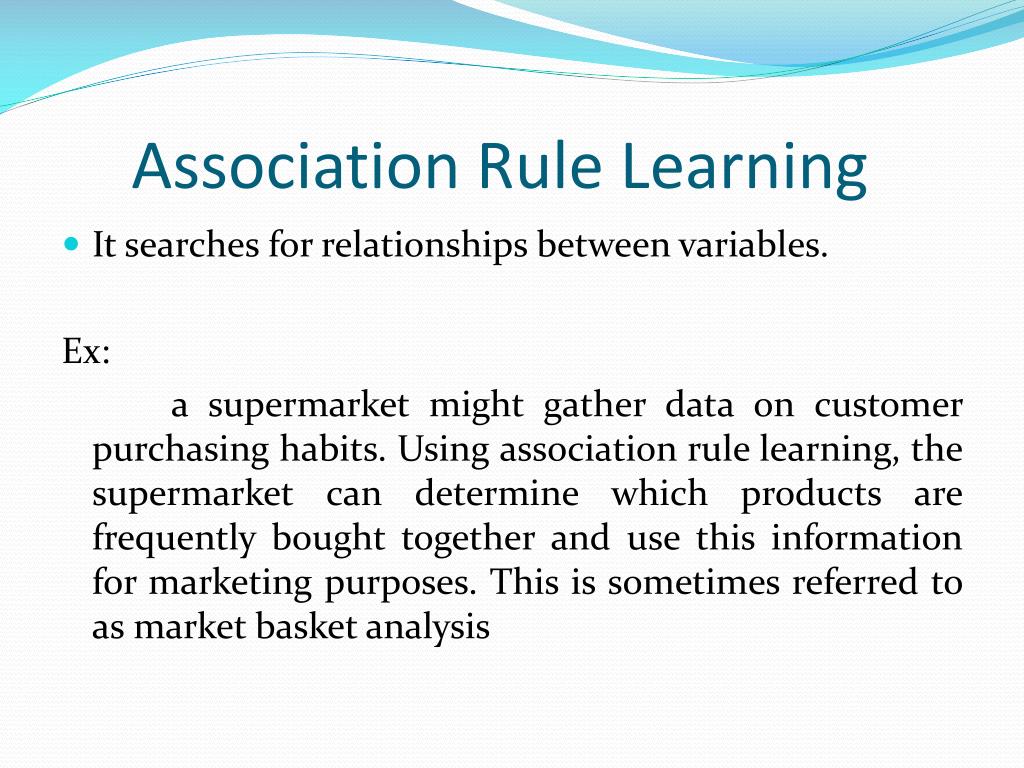 Association Rule Learning

It searches for relationships between variables.

Ex:

a supermarket might gather data on customer purchasing habits. Using association rule learning, the supermarket can determine which products are frequently bought together and use this information for marketing purposes. This is sometimes referred to as market basket analysis